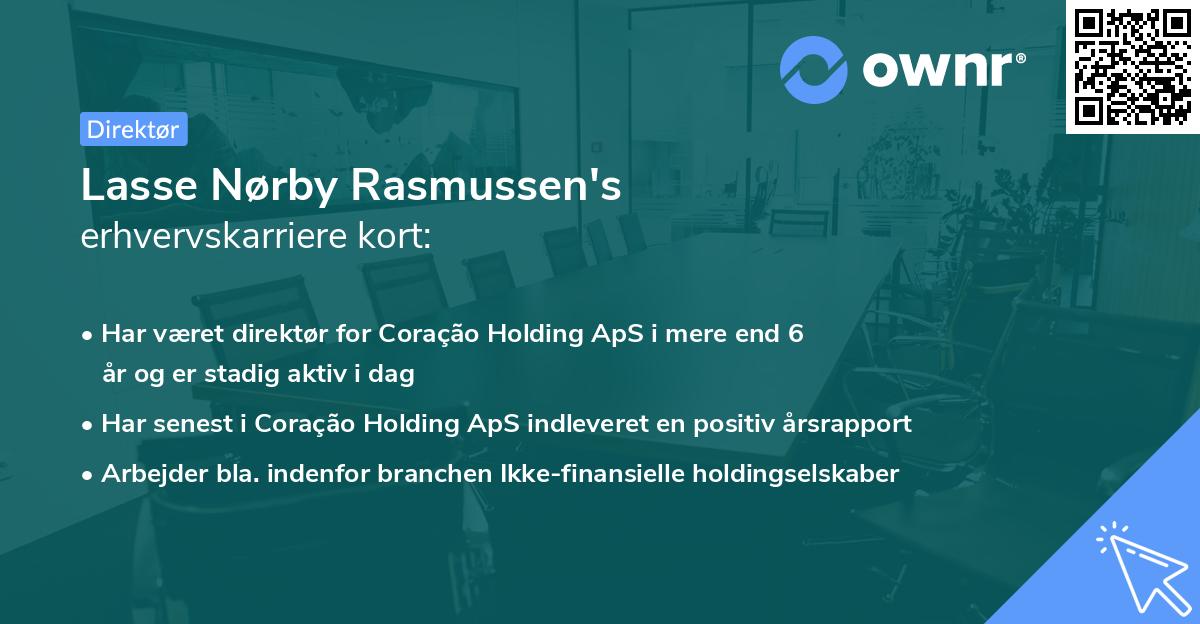 ownr®

Direktør

Lasse Nørby Rasmussen's
erhvervskarriere kort:

• Har været direktør for Coração Holding ApS i mere end 6 år og er stadig aktiv i dag
• Har senest i Coração Holding ApS indleveret en positiv årsrapport
• Arbejder bla. indenfor branchen Ikke-finansielle holdingselskaber